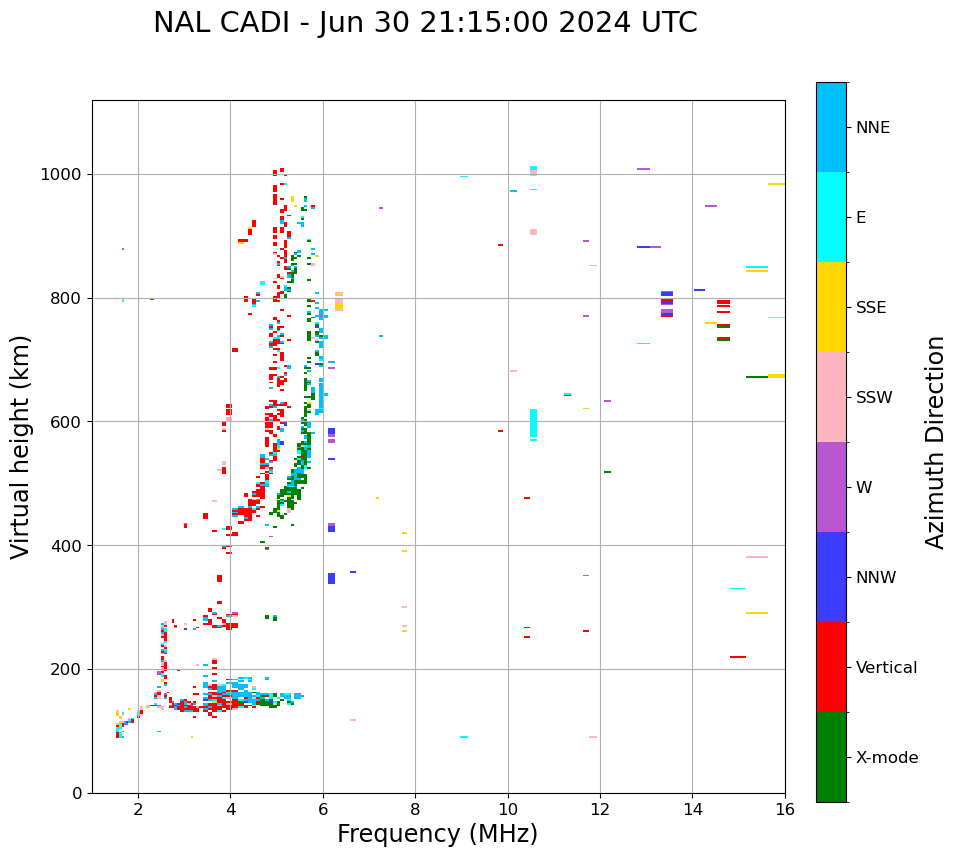 NAL CADI - Jun 30 21:15:00 2024 UTC

Virtual height (km)

1000
800
600
400
200
0

2
4
6
8
10
12
14
16

Frequency (MHz)

NNE
E
SSE
SSW
W
NNW
Vertical
X-mode

Azimuth Direction